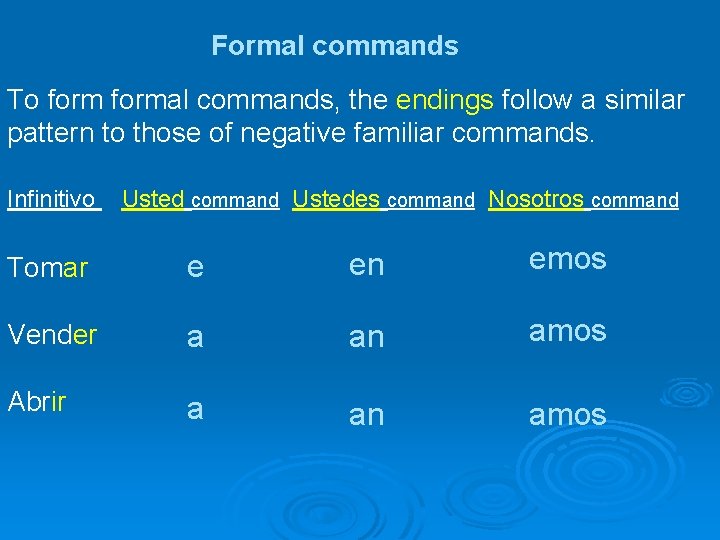 Formal commands

To form formal commands, the endings follow a similar pattern to those of negative familiar commands.

| Infinitivo | Usted command | Ustedes command | Nosotros command |
|---|---|---|---|
| Tomar | e | en | emos |
| Vender | a | an | amos |
| Abrir | a | an | amos |